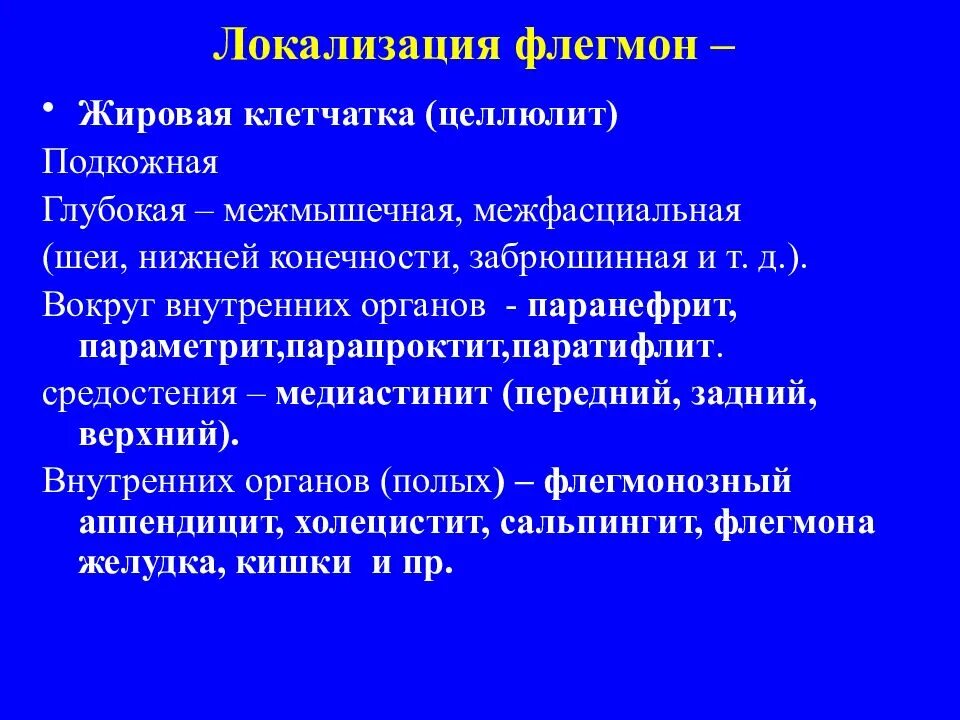 Локализация флегмон –

• Жировая клетчатка (целлюлит)

Подкожная

Глубокая – межмышечная, межфасциальная (шеи, нижней конечности, забрюшинная и т. д.).

Вокруг внутренних органов - паранефрит, параметрит,парапроктит,паратифлит.

средостения – медиастинит (передний, задний, верхний).

Внутренних органов (полых) – флегмонозный аппендицит, холецистит, сальпингит, флегмона желудка, кишки и пр.